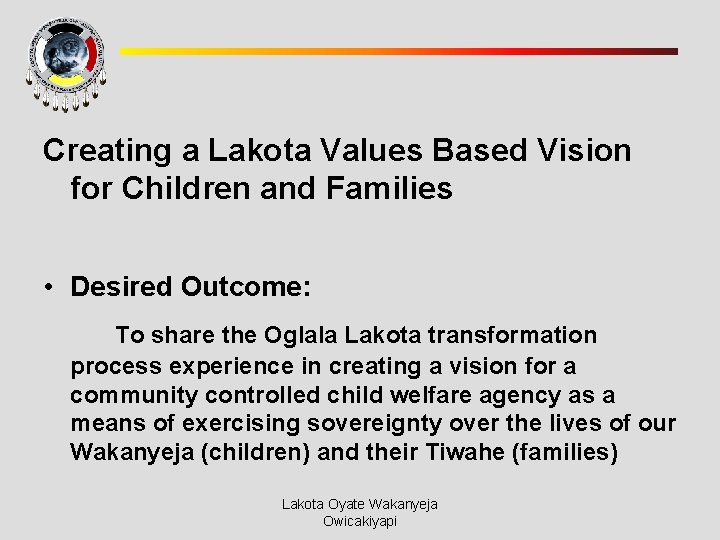 Creating a Lakota Values Based Vision for Children and Families

• Desired Outcome:

To share the Oglala Lakota transformation process experience in creating a vision for a community controlled child welfare agency as a means of exercising sovereignty over the lives of our Wakanyeja (children) and their Tiwahe (families)

Lakota Oyate Wakanyeja Owicakiyapi